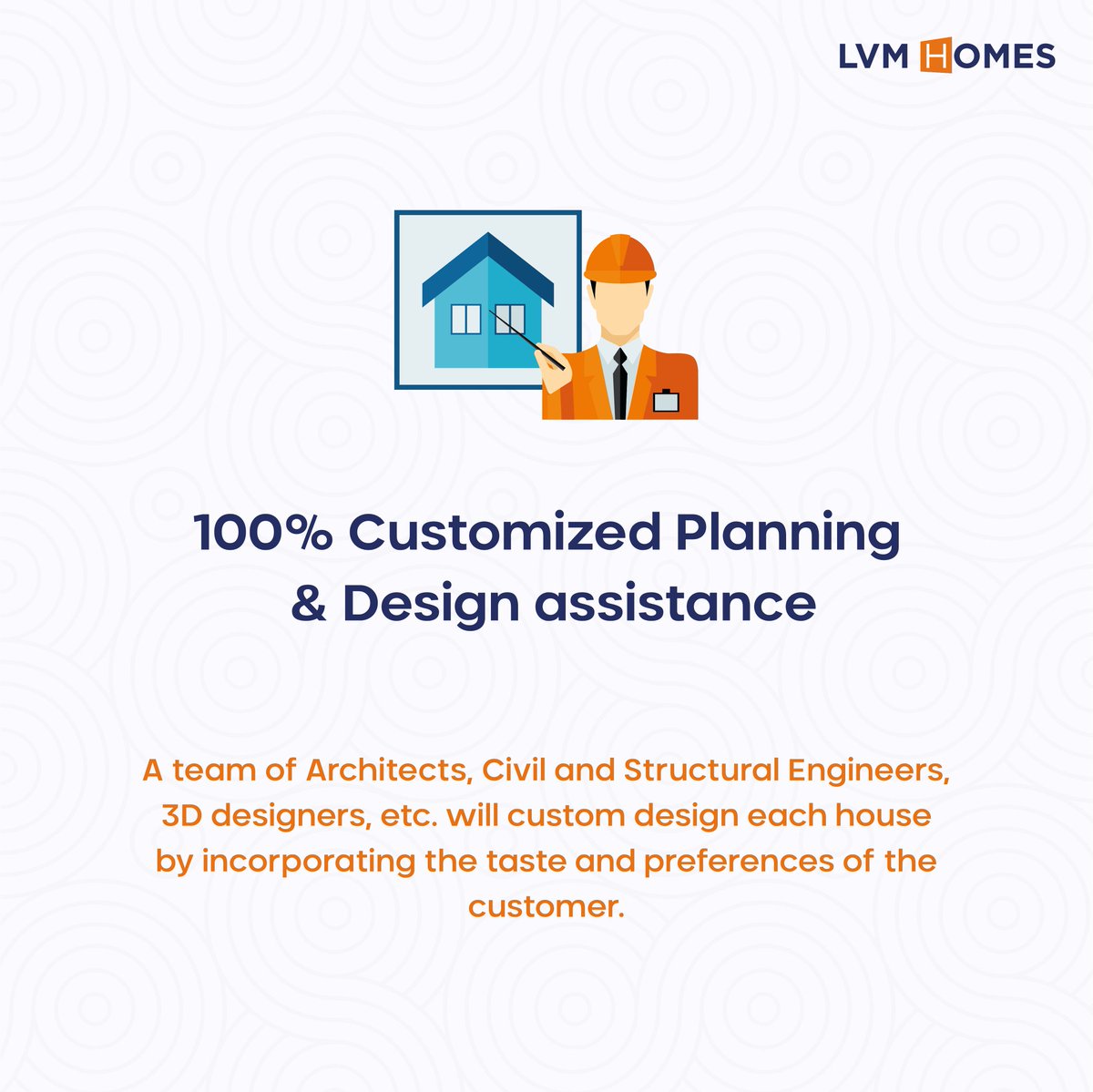 LVM HOMES

100% Customized Planning & Design assistance

A team of Architects, Civil and Structural Engineers, 3D designers, etc. will custom design each house by incorporating the taste and preferences of the customer.